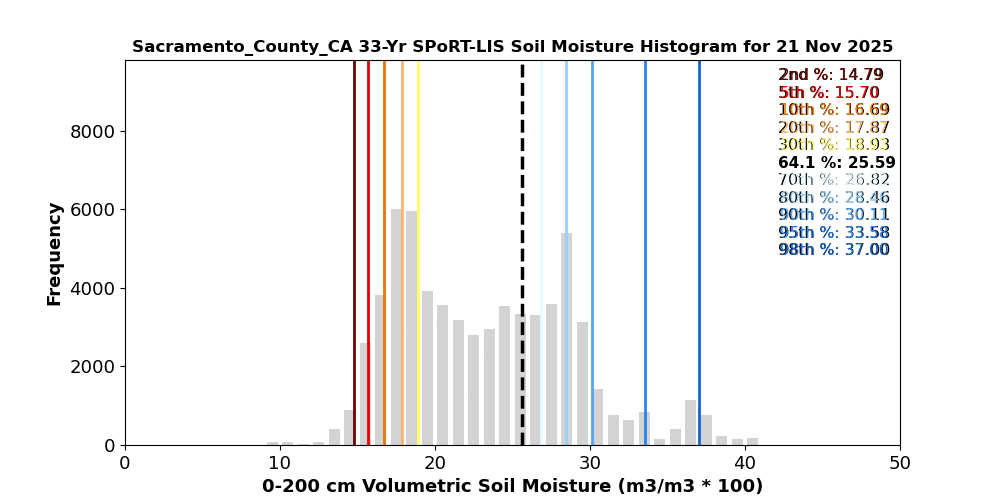 Sacramento_County_CA 33-Yr SPoRT-LIS Soil Moisture Histogram for 21 Nov 2025

2nd %: 14.79
5th %: 15.70
10th %: 16.69
20th %: 17.87
30th %: 18.93
64.1 %: 25.59
70th %: 26.82
80th %: 28.46
90th %: 30.11
95th %: 33.58
98th %: 37.00

Frequency

8000
6000
4000
2000
0

0
10
20
30
40
50

0-200 cm Volumetric Soil Moisture (m3/m3 * 100)